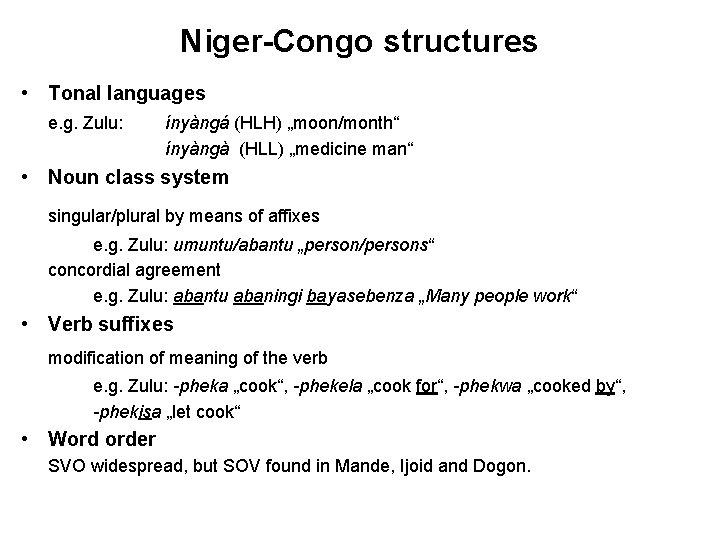 Niger-Congo structures

• Tonal languages

e.g. Zulu: ínyàngá (HLH) „moon/month“

ínyàngà (HLL) „medicine man“

• Noun class system

singular/plural by means of affixes

e.g. Zulu: umuntu/abantu „person/persons“

concordial agreement

e.g. Zulu: abantu abaningi bayasebenza „Many people work“

• Verb suffixes

modification of meaning of the verb

e.g. Zulu: -pheka „cook“, -phekela „cook for“, -phekwa „cooked by“, -phekisa „let cook“

• Word order

SVO widespread, but SOV found in Mande, Ijoid and Dogon.